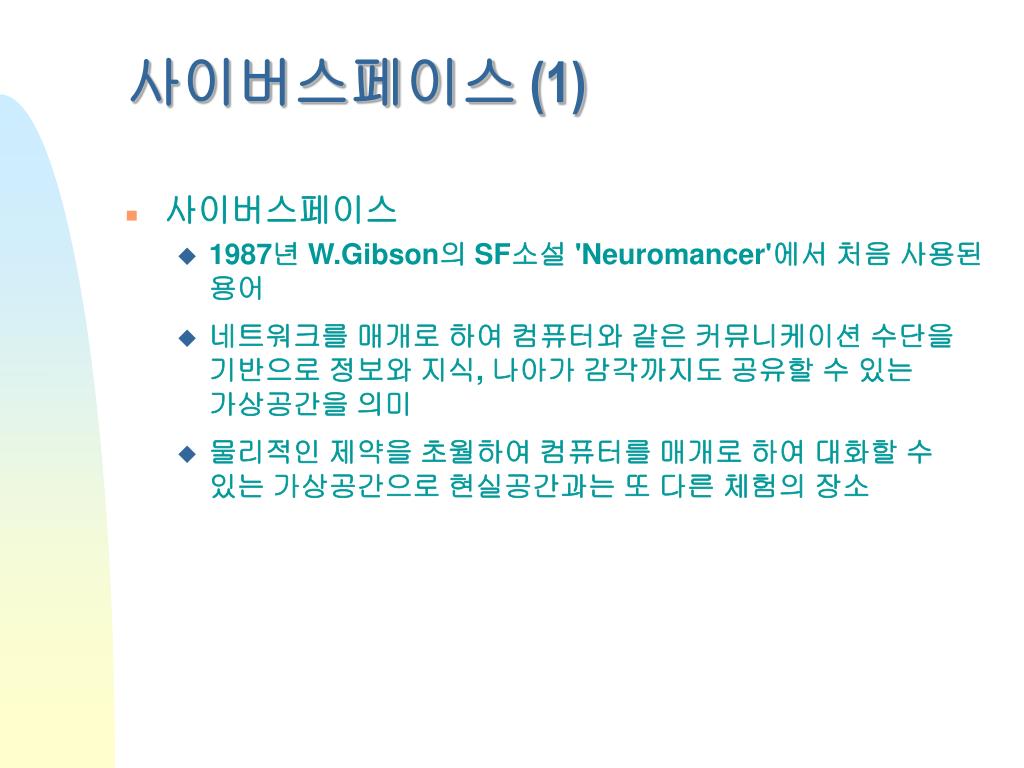 사이버스페이스 (1)

사이버스페이스

1987년 W.Gibson의 SF소설 'Neuromancer'에서 처음 사용된 용어

네트워크를 매개로 하여 컴퓨터와 같은 커뮤니케이션 수단을 기반으로 정보와 지식, 나아가 감각까지도 공유할 수 있는 가상공간을 의미

물리적인 제약을 초월하여 컴퓨터를 매개로 하여 대화할 수 있는 가상공간으로 현실공간과는 또 다른 체험의 장소